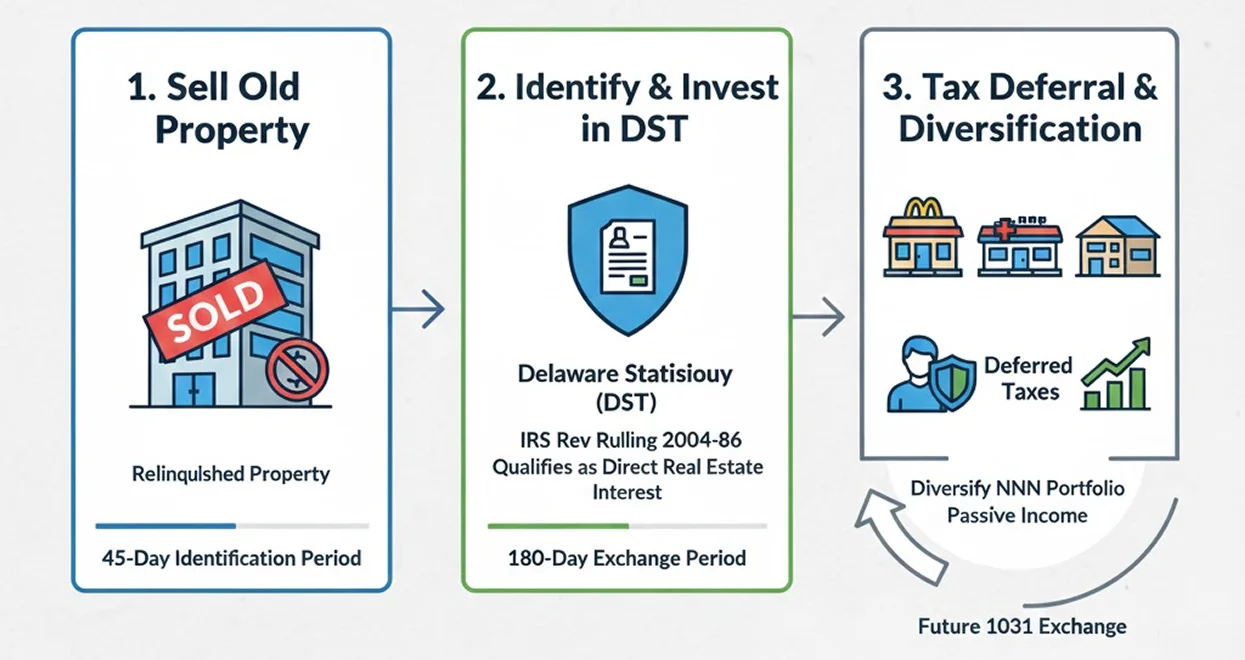 1. Sell Old Property

SOLD

Relinqulshed Property

45-Day Identification Period

2. Identify & Invest in DST

Delaware Statisiouy (DST)

IRS Rev Rulling 2004-86 Qualifies as Direct Real Estate Interest

180-Day Exchange Period

3. Tax Deferral & Diversification

Deferred Taxes

Diversify NNN Portfolio Passive Income

Future 1031 Exchange